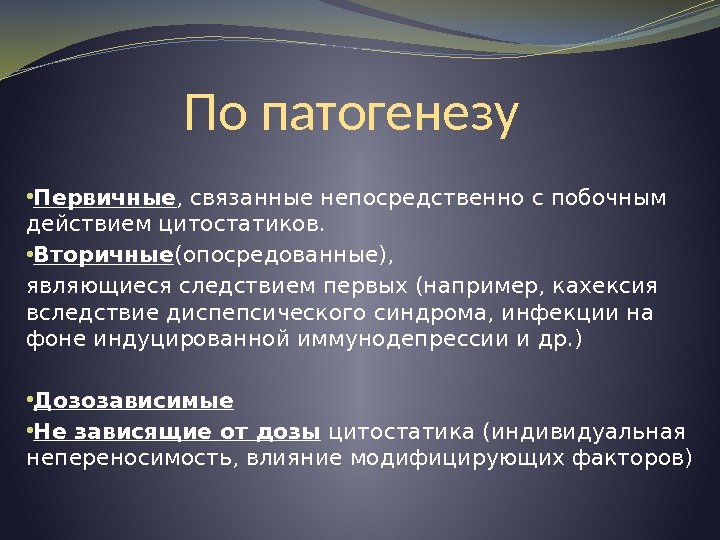 По патогенезу

•Первичные, связанные непосредственно с побочным действием цитостатиков.

•Вторичные(опосредованные),

являющиеся следствием первых (например, кахексия вследствие диспепсического синдрома, инфекции на фоне индуцированной иммунодепрессии и др.)

•Дозозависимые

•Не зависящие от дозы цитостатика (индивидуальная непереносимость, влияние модифицирующих факторов)